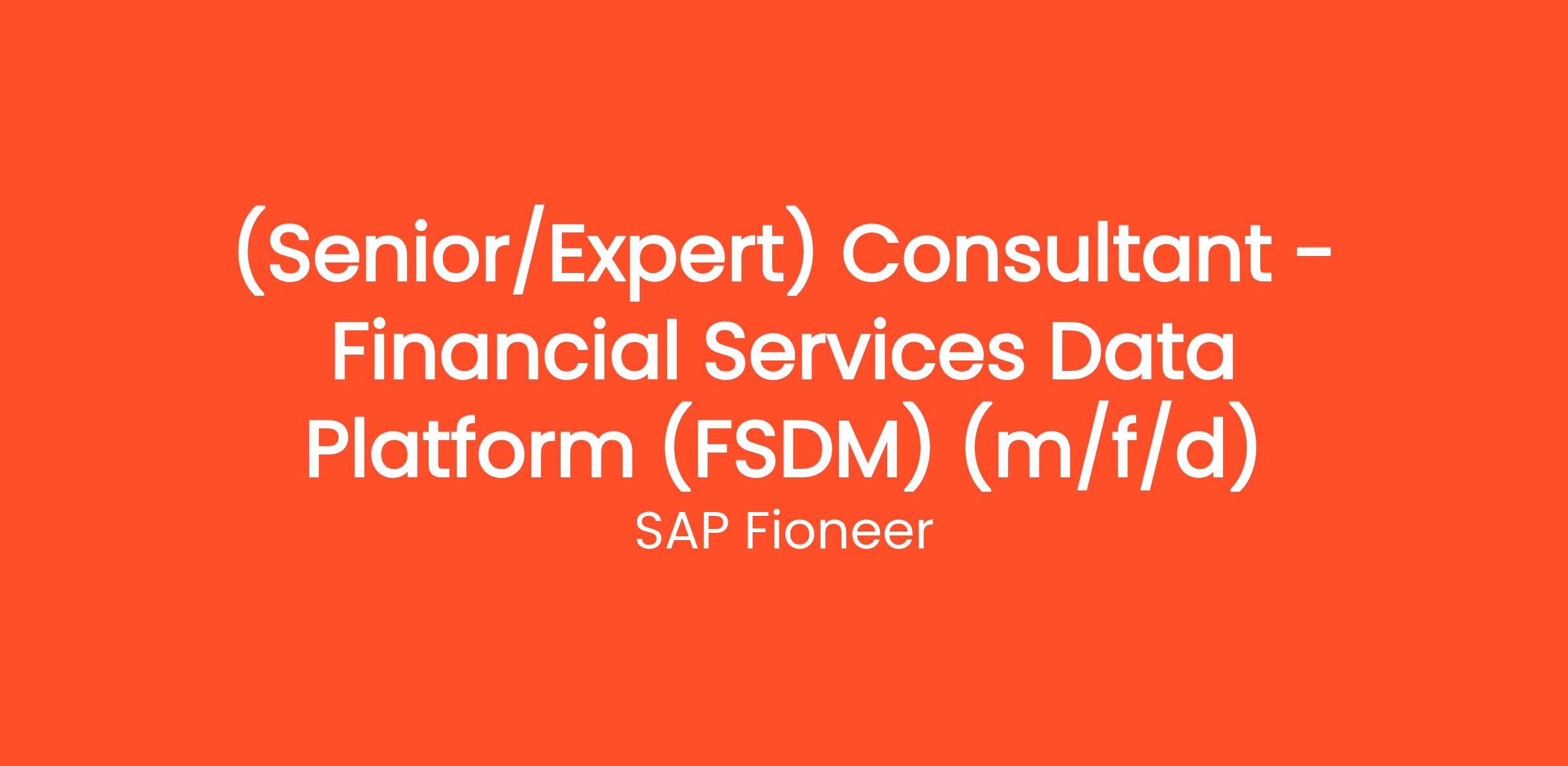 (Senior/Expert) Consultant - Financial Services Data Platform (FSDM) (m/f/d)

SAP Fioneer